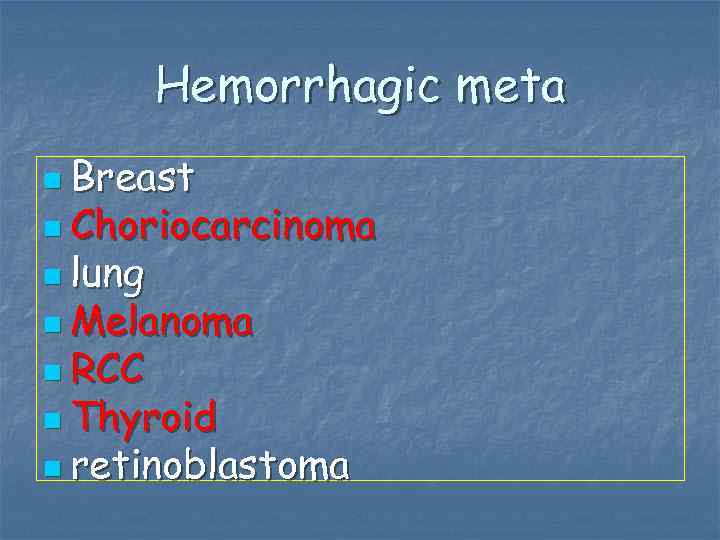 Hemorrhagic meta

- Breast
- Choriocarcinoma
- lung
- Melanoma
- RCC
- Thyroid
- retinoblastoma